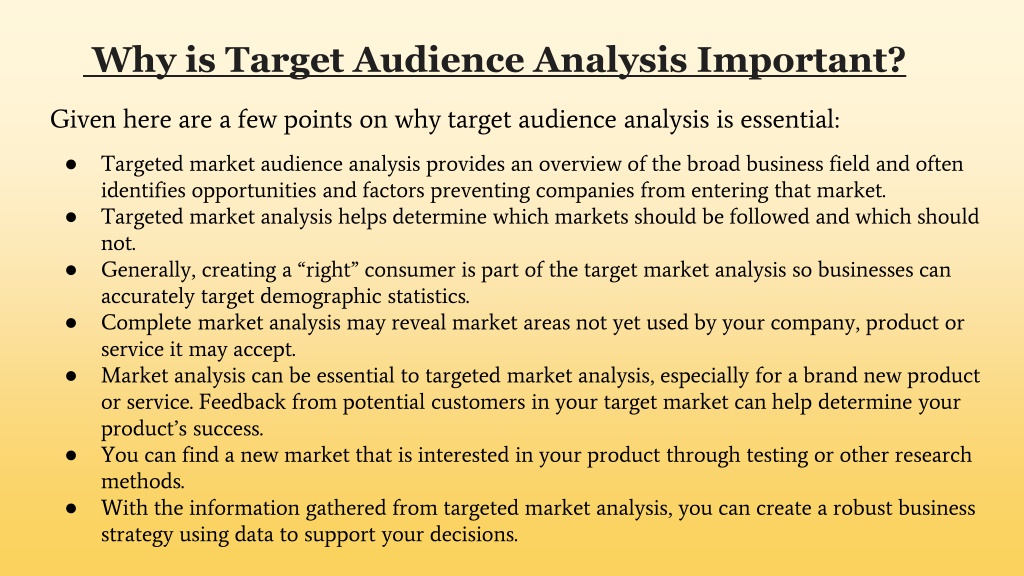 Why is Target Audience Analysis Important?

Given here are a few points on why target audience analysis is essential:

● Targeted market audience analysis provides an overview of the broad business field and often identifies opportunities and factors preventing companies from entering that market.
● Targeted market analysis helps determine which markets should be followed and which should not.
● Generally, creating a “right” consumer is part of the target market analysis so businesses can accurately target demographic statistics.
● Complete market analysis may reveal market areas not yet used by your company, product or service it may accept.
● Market analysis can be essential to targeted market analysis, especially for a brand new product or service. Feedback from potential customers in your target market can help determine your product’s success.
● You can find a new market that is interested in your product through testing or other research methods.
● With the information gathered from targeted market analysis, you can create a robust business strategy using data to support your decisions.